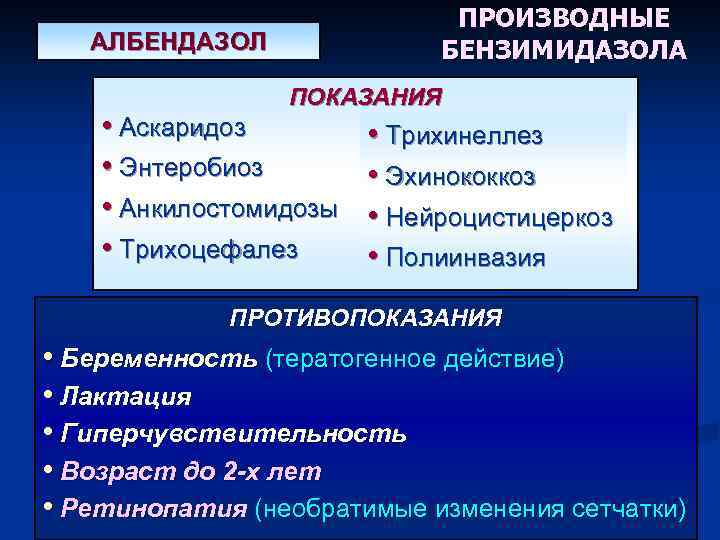 АЛБЕНДАЗОЛ

ПРОИЗВОДНЫЕ БЕНЗИМИДАЗОЛА

ПОКАЗАНИЯ

• Аскаридоз
• Энтеробиоз
• Анкилостомидозы
• Трихоцефалез

• Трихинеллез
• Эхинококкоз
• Нейроцистицеркоз
• Полиинвазия

ПРОТИВОПОКАЗАНИЯ

• Беременность (тератогенное действие)
• Лактация
• Гиперчувствительность
• Возраст до 2-х лет
• Ретинопатия (необратимые изменения сетчатки)